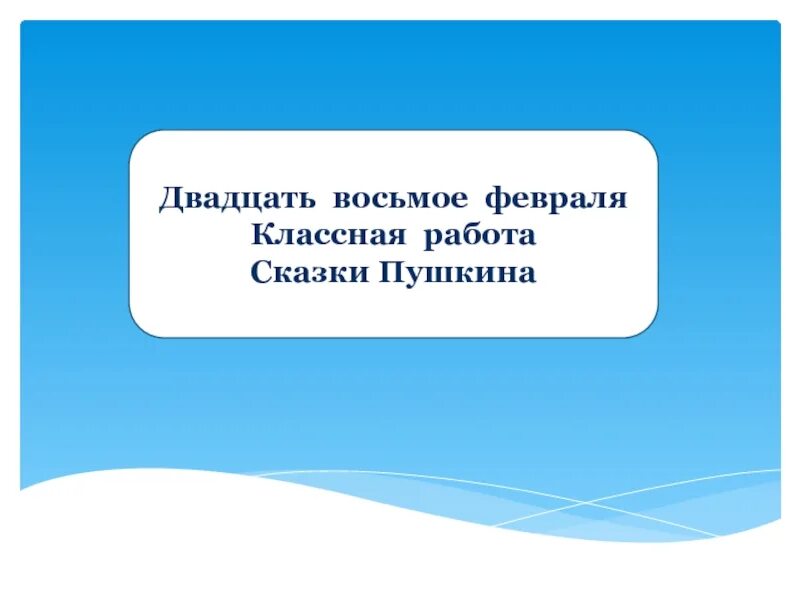 Двадцать восьмое февраля
Классная работа
Сказки Пушкина